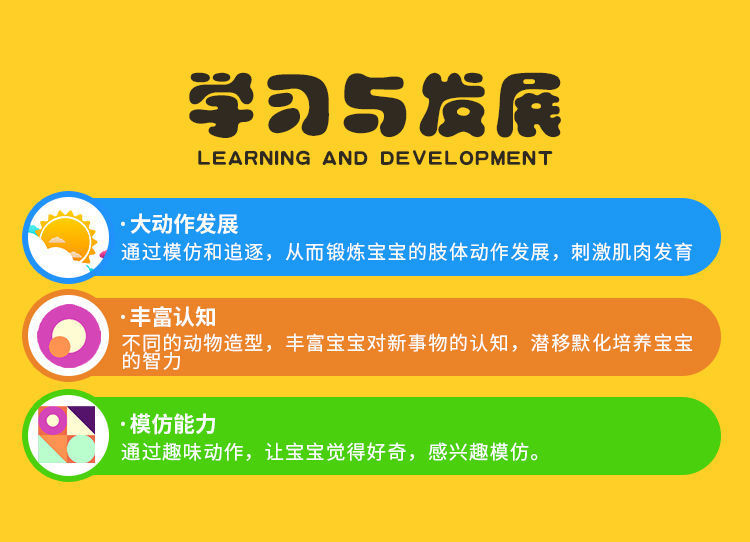 学习与发展
LEARNING AND DEVELOPMENT

·大动作发展
通过模仿和追逐，从而锻炼宝宝的肢体动作发展，刺激肌肉发育

·丰富认知
不同的动物造型，丰富宝宝对新事物的认知，潜移默化培养宝宝的智力

·模仿能力
通过趣味动作，让宝宝觉得好奇，感兴趣模仿。